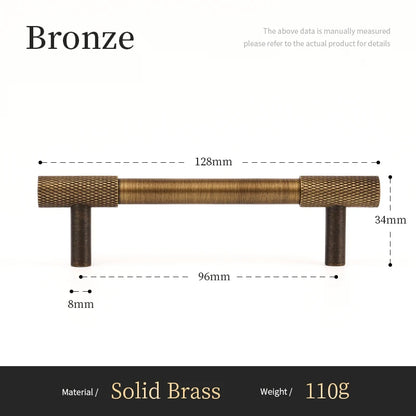 Bronze

The above data is manually measured
please refer to the actual product for details

128mm

34mm

96mm

8mm

Material / Solid Brass Weight / 110g